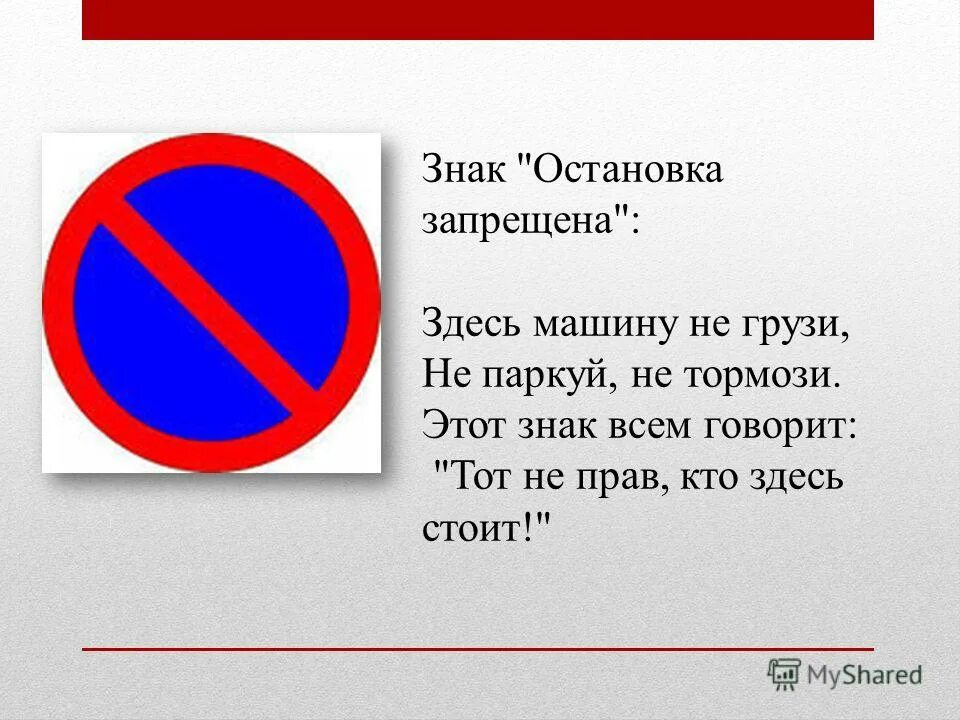 Знак "Остановка запрещена":

Здесь машину не грузи,
Не паркуй, не тормози.
Этот знак всем говорит:
"Тот не прав, кто здесь стоит!"

MyShared